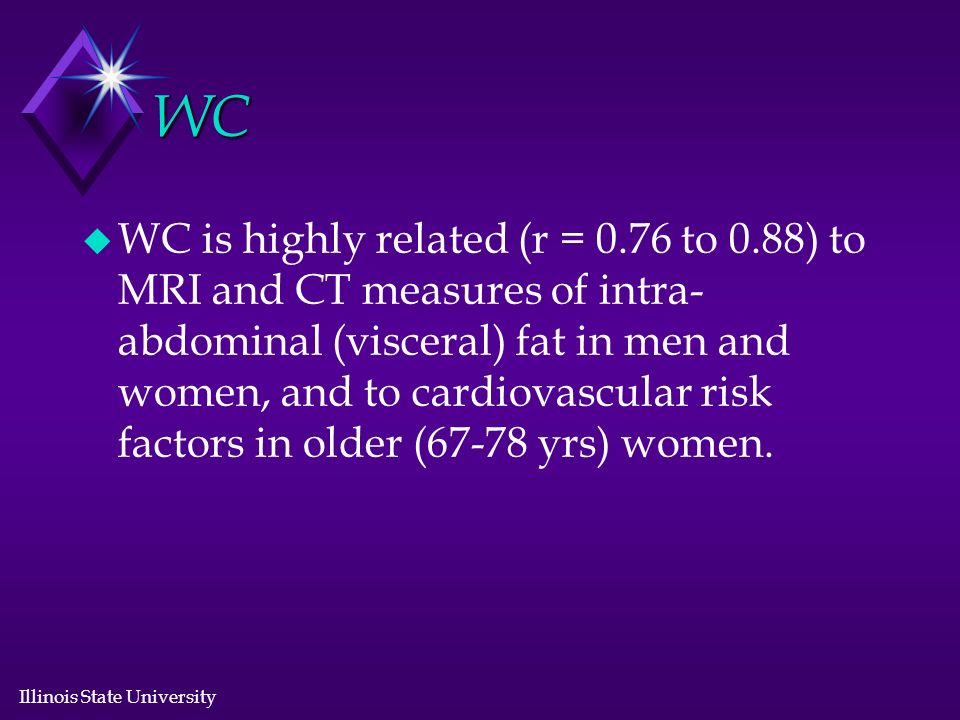 WC

WC is highly related (r = 0.76 to 0.88) to MRI and CT measures of intra-abdominal (visceral) fat in men and women, and to cardiovascular risk factors in older (67-78 yrs) women.

Illinois State University